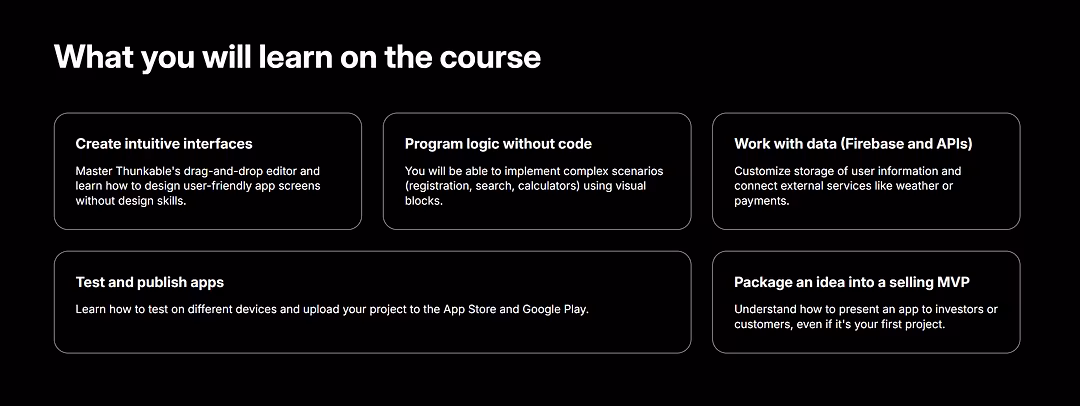 What you will learn on the course

Create intuitive interfaces

Master Thunkable's drag-and-drop editor and learn how to design user-friendly app screens without design skills.

Program logic without code

You will be able to implement complex scenarios (registration, search, calculators) using visual blocks.

Work with data (Firebase and APIs)

Customize storage of user information and connect external services like weather or payments.

Test and publish apps

Learn how to test on different devices and upload your project to the App Store and Google Play.

Package an idea into a selling MVP

Understand how to present an app to investors or customers, even if it's your first project.